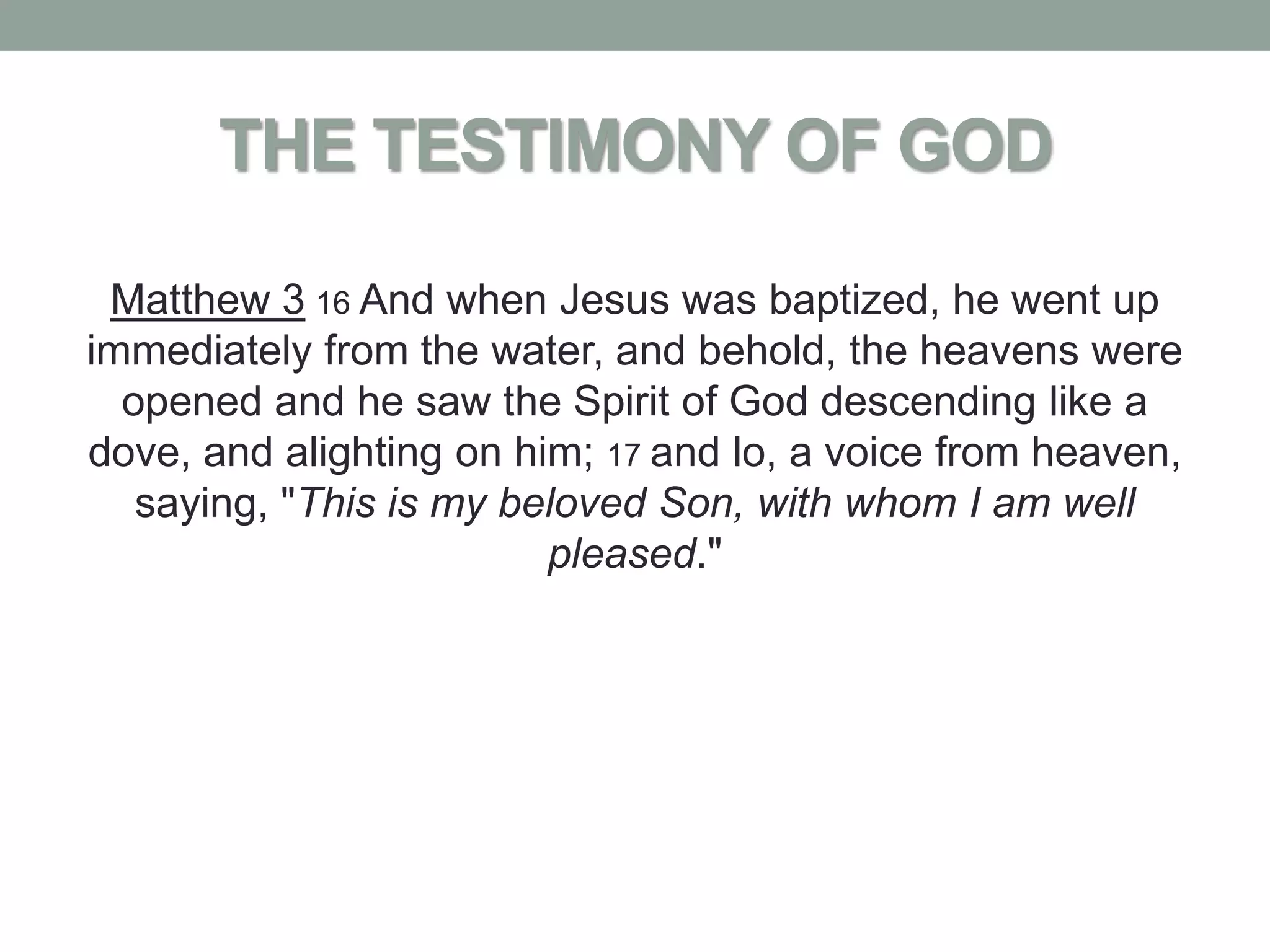 THE TESTIMONY OF GOD

Matthew 3 16 And when Jesus was baptized, he went up immediately from the water, and behold, the heavens were opened and he saw the Spirit of God descending like a dove, and alighting on him; 17 and lo, a voice from heaven, saying, "This is my beloved Son, with whom I am well pleased."